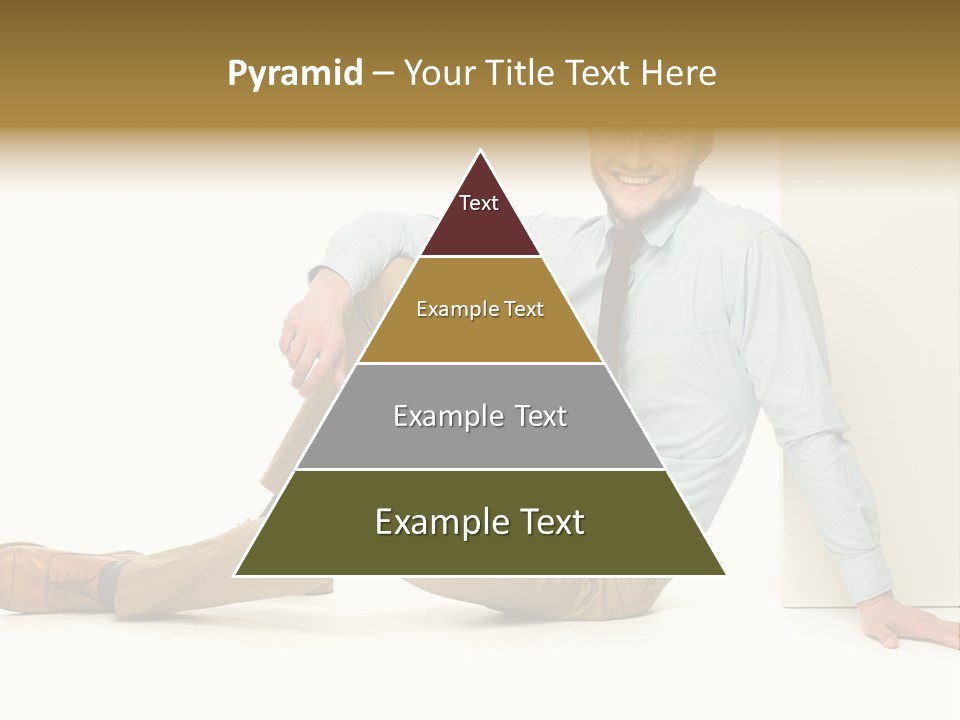 Pyramid – Your Title Text Here

Text

Example Text

Example Text

Example Text